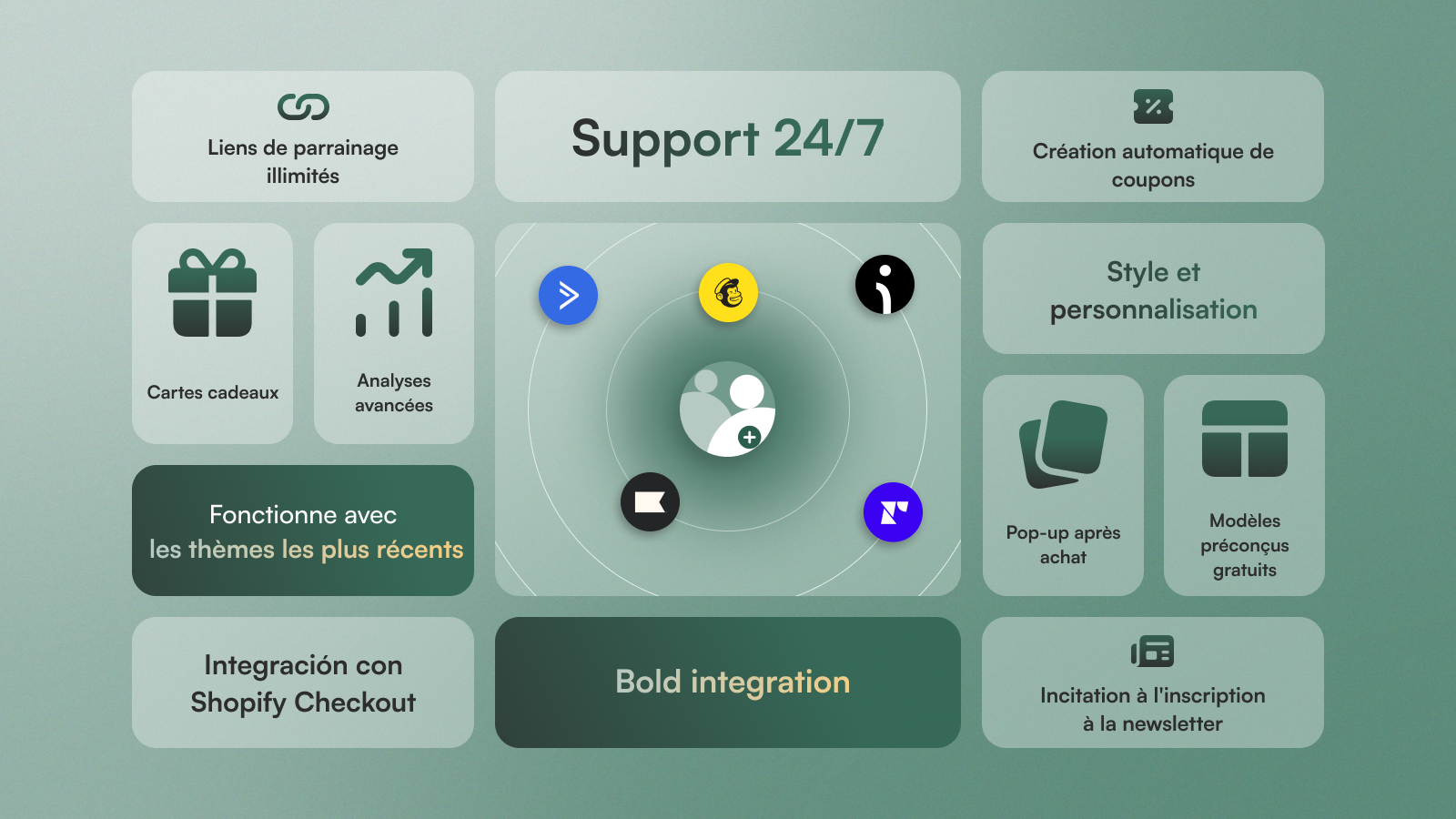 Liens de parrainage illimités

Support 24/7

Création automatique de coupons

Cartes cadeaux

Analyses avancées

Style et personnalisation

Fonctionne avec les thèmes les plus récents

Pop-up après achat

Modèles préconçus gratuits

Integración con Shopify Checkout

Bold integration

Incitation à l'inscription à la newsletter